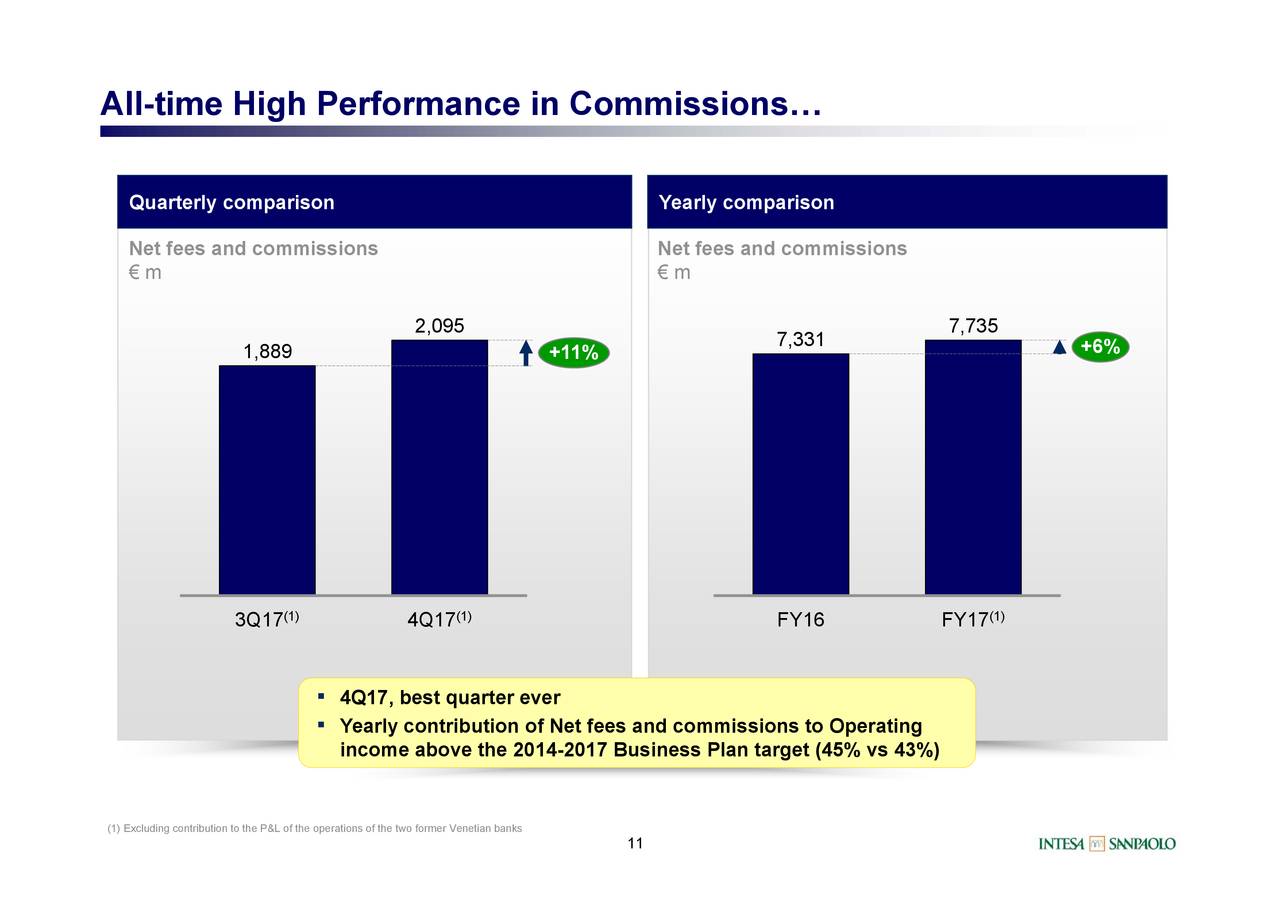 All-time High Performance in Commissions…

Quarterly comparison

Net fees and commissions
€ m

1,889

2,095

+11%

3Q17$^{(1)}$

4Q17$^{(1)}$

Yearly comparison

Net fees and commissions
€ m

7,331

7,735

+6%

FY16

FY17$^{(1)}$

▪ 4Q17, best quarter ever
▪ Yearly contribution of Net fees and commissions to Operating income above the 2014-2017 Business Plan target (45% vs 43%)

(1) Excluding contribution to the P&L of the operations of the two former Venetian banks

11

INTESA SANPAOLO